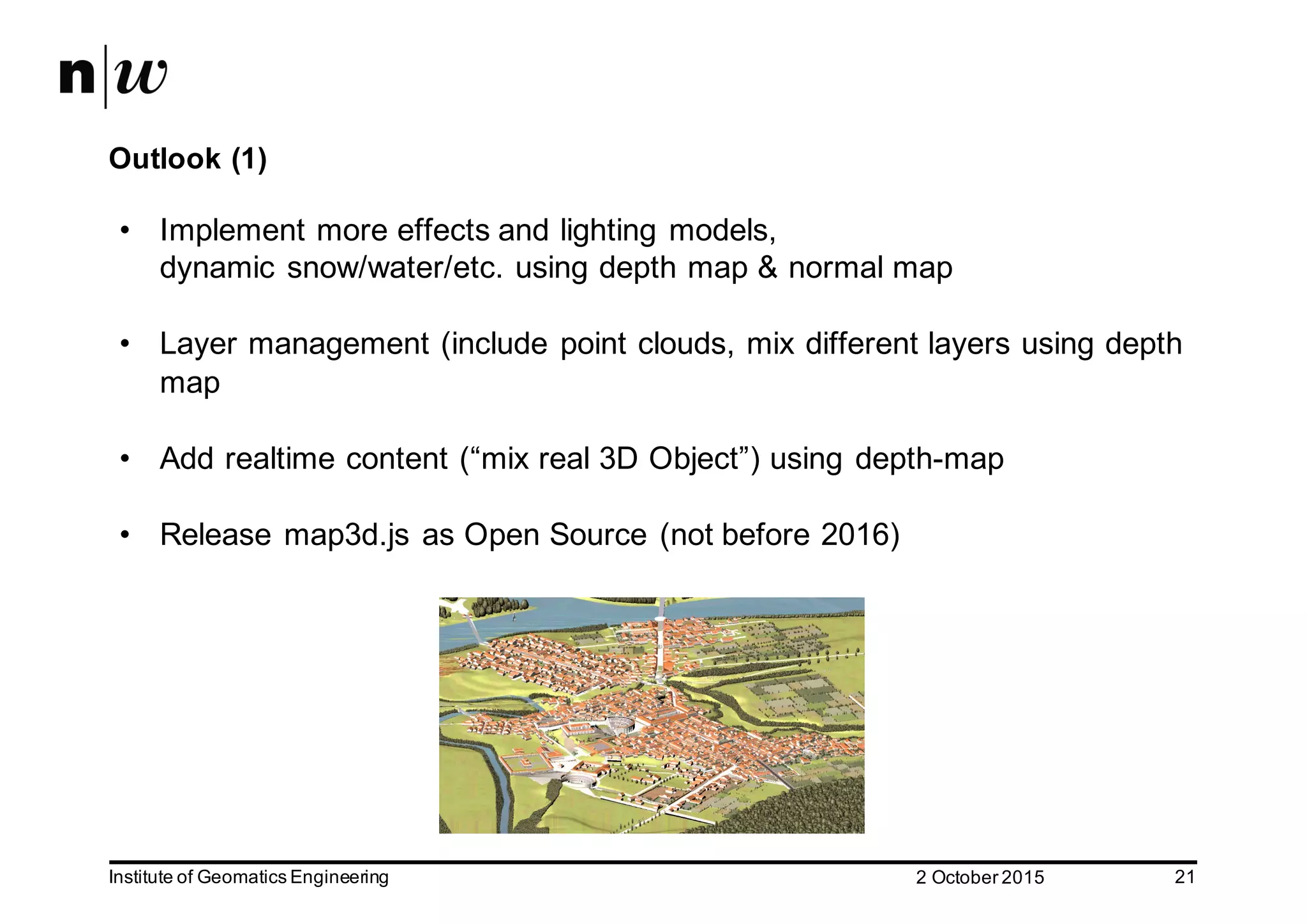 n|w

Outlook (1)

• Implement more effects and lighting models, dynamic snow/water/etc. using depth map & normal map

• Layer management (include point clouds, mix different layers using depth map

• Add realtime content (“mix real 3D Object”) using depth-map

• Release map3d.js as Open Source (not before 2016)

Institute of Geomatics Engineering 2 October 2015 21